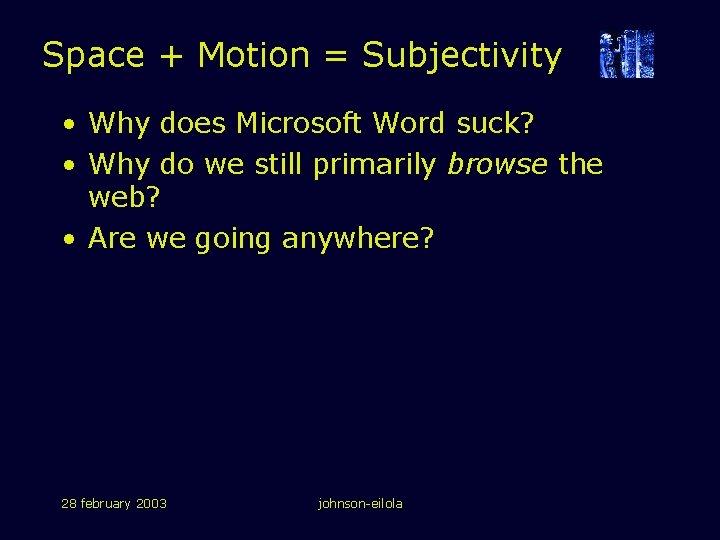 Space + Motion = Subjectivity

• Why does Microsoft Word suck?
• Why do we still primarily browse the web?
• Are we going anywhere?

28 february 2003

johnson-eilola